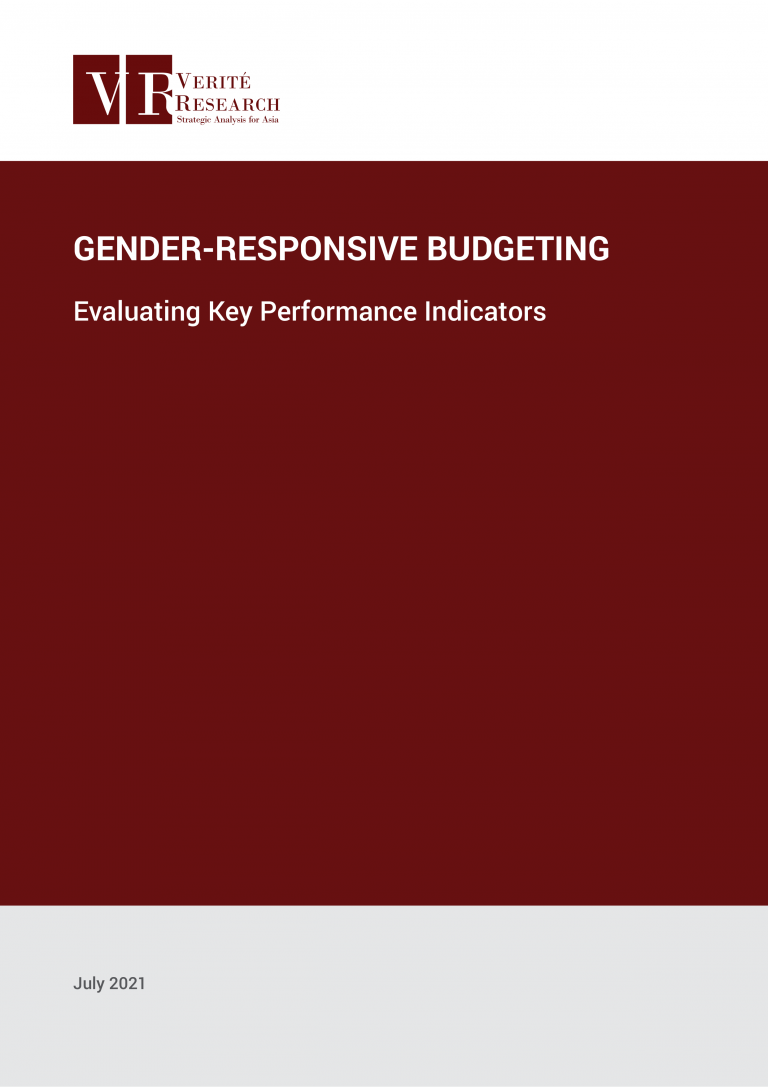 VR VERITÉ RESEARCH
Strategic Analysis for Asia

GENDER-RESPONSIVE BUDGETING

Evaluating Key Performance Indicators

July 2021